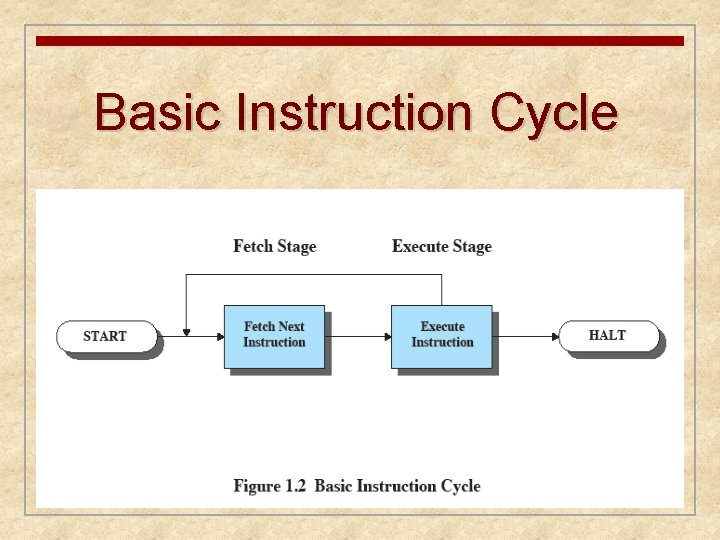 Basic Instruction Cycle

Fetch Stage

Execute Stage

START

Fetch Next Instruction

Execute Instruction

HALT

Figure 1.2 Basic Instruction Cycle